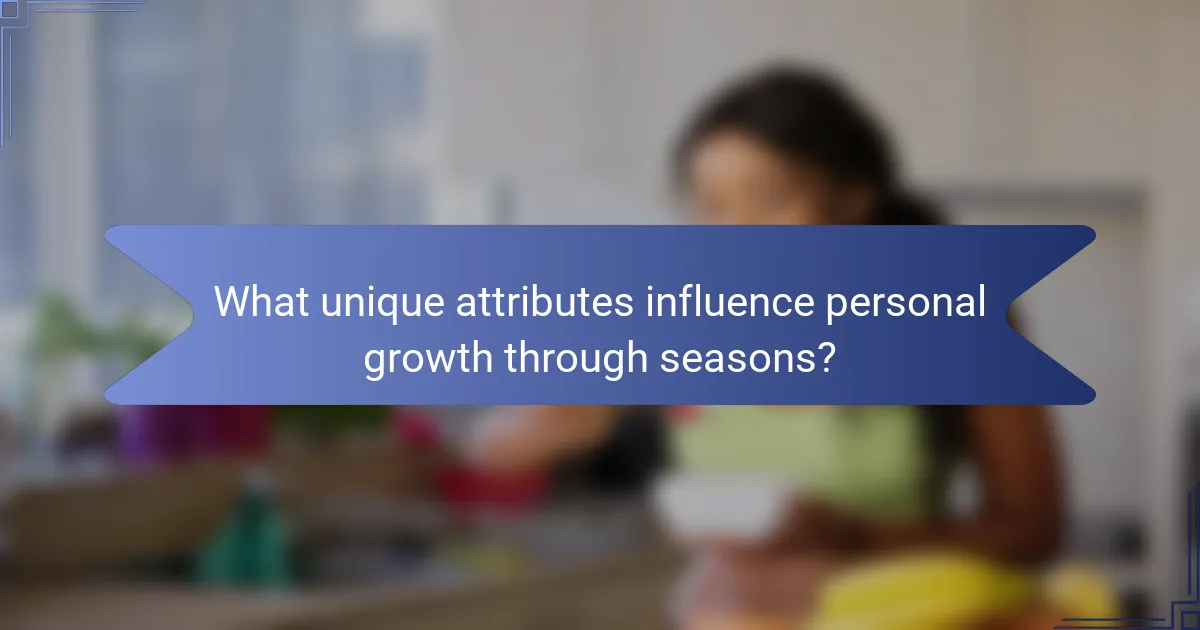 What unique attributes influence personal growth through seasons?